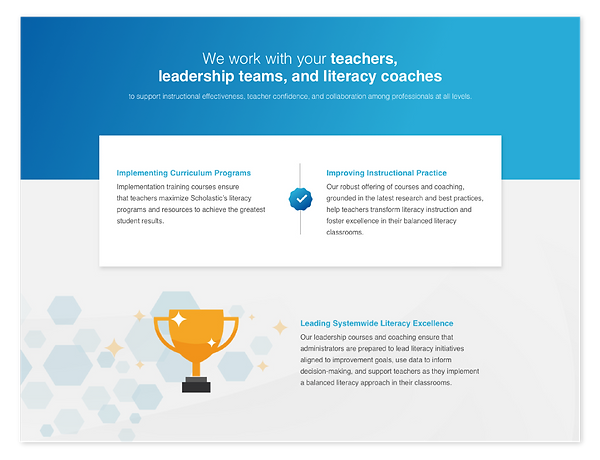 We work with your teachers, leadership teams, and literacy coaches

to support instructional effectiveness, teacher confidence, and collaboration among professionals at all levels.

Implementing Curriculum Programs

Implementation training courses ensure that teachers maximize Scholastic's literacy programs and resources to achieve the greatest student results.

Improving Instructional Practice

Our robust offering of courses and coaching, grounded in the latest research and best practices, help teachers transform literacy instruction and foster excellence in their balanced literacy classrooms.

Leading Systemwide Literacy Excellence

Our leadership courses and coaching ensure that administrators are prepared to lead literacy initiatives aligned to improvement goals, use data to inform decision-making, and support teachers as they implement a balanced literacy approach in their classrooms.